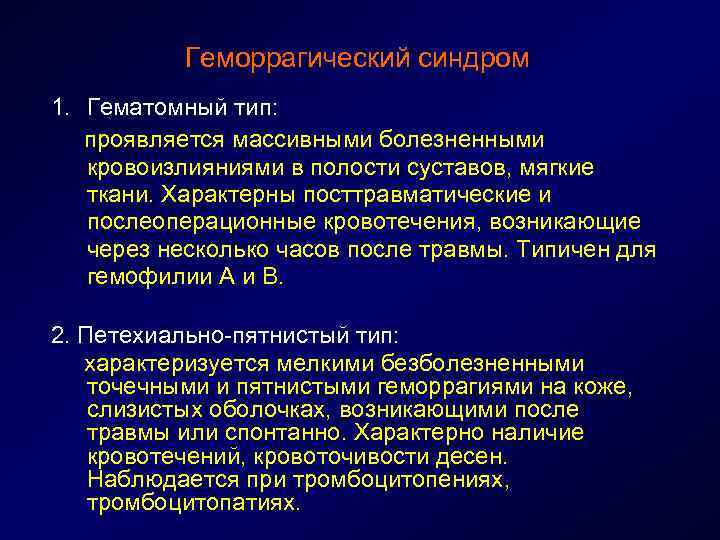 Геморрагический синдром

1. Гематомный тип:

проявляется массивными болезненными кровоизлияниями в полости суставов, мягкие ткани. Характерны посттравматические и послеоперационные кровотечения, возникающие через несколько часов после травмы. Типичен для гемофилии А и В.

2. Петехиально-пятнистый тип:

характеризуется мелкими безболезненными точечными и пятнистыми геморрагиями на коже, слизистых оболочках, возникающими после травмы или спонтанно. Характерно наличие кровотечений, кровоточивости десен. Наблюдается при тромбоцитопениях, тромбоцитопатиях.